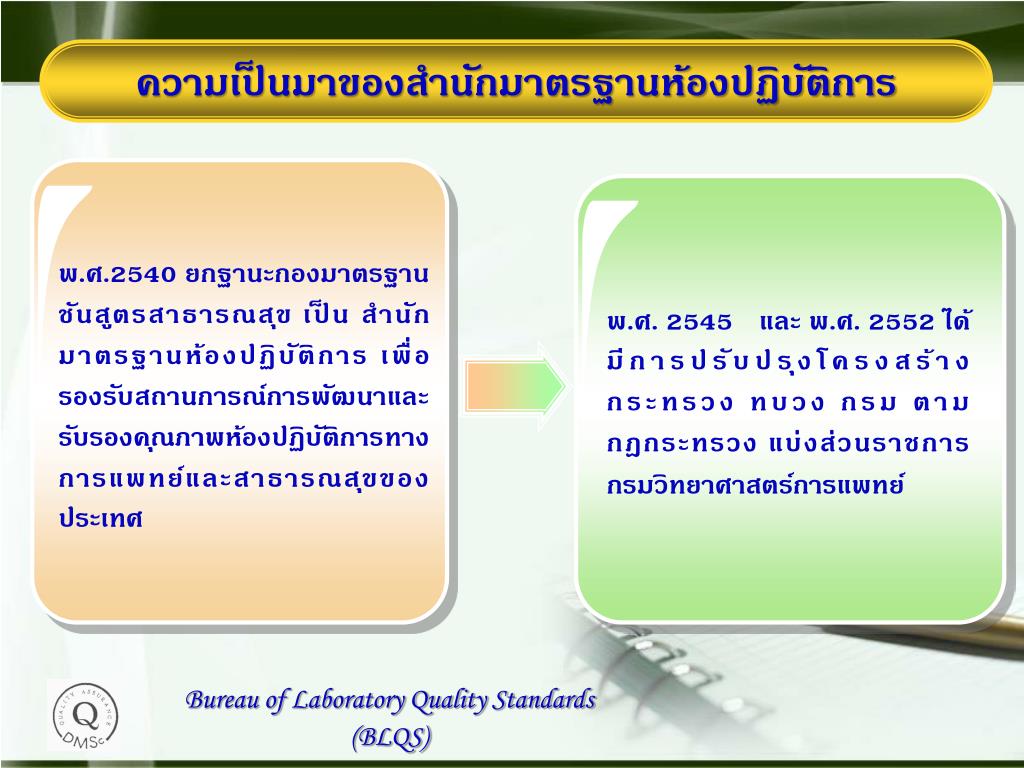 ความเป็นมาของสำนักมาตรฐานห้องปฏิบัติการ

พ.ศ.2540 ยกฐานะกองมาตรฐานชันสูตรสาธารณสุข เป็น สำนักมาตรฐานห้องปฏิบัติการ เพื่อรองรับสถานการณ์การพัฒนาและรับรองคุณภาพห้องปฏิบัติการทางการแพทย์และสาธารณสุขของประเทศ

พ.ศ. 2545 และ พ.ศ. 2552 ได้มีการปรับปรุงโครงสร้างกระทรวง ทบวง กรม ตามกฎกระทรวง แบ่งส่วนราชการกรมวิทยาศาสตร์การแพทย์

QUALITY ASSURANCE
Q
DMSc

Bureau of Laboratory Quality Standards
(BLQS)